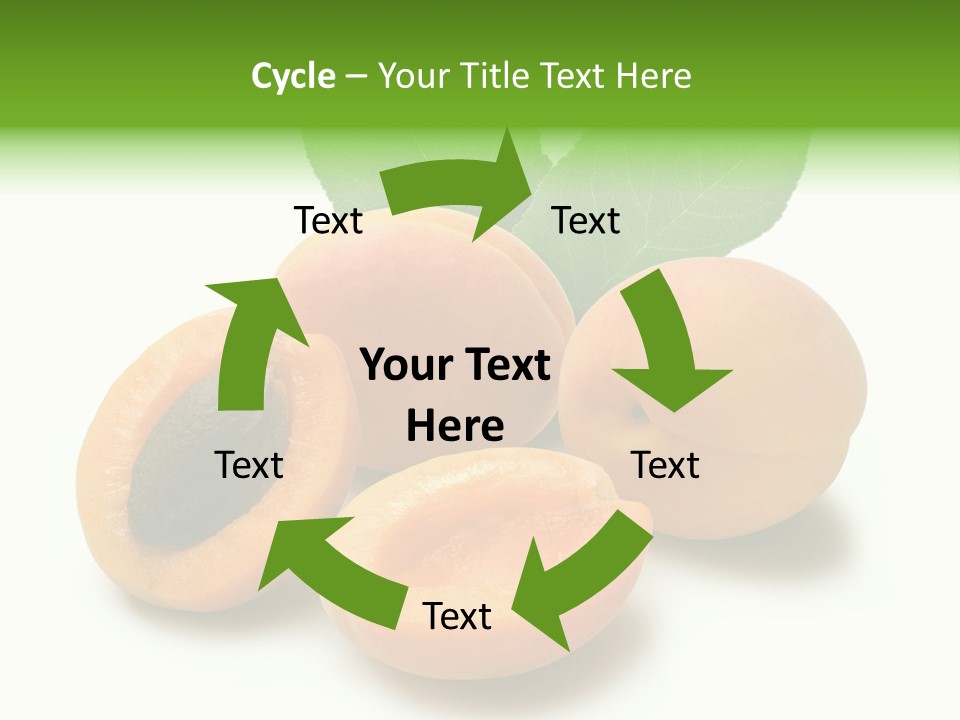 Cycle – Your Title Text Here

Text

Text

Your Text Here

Text

Text

Text